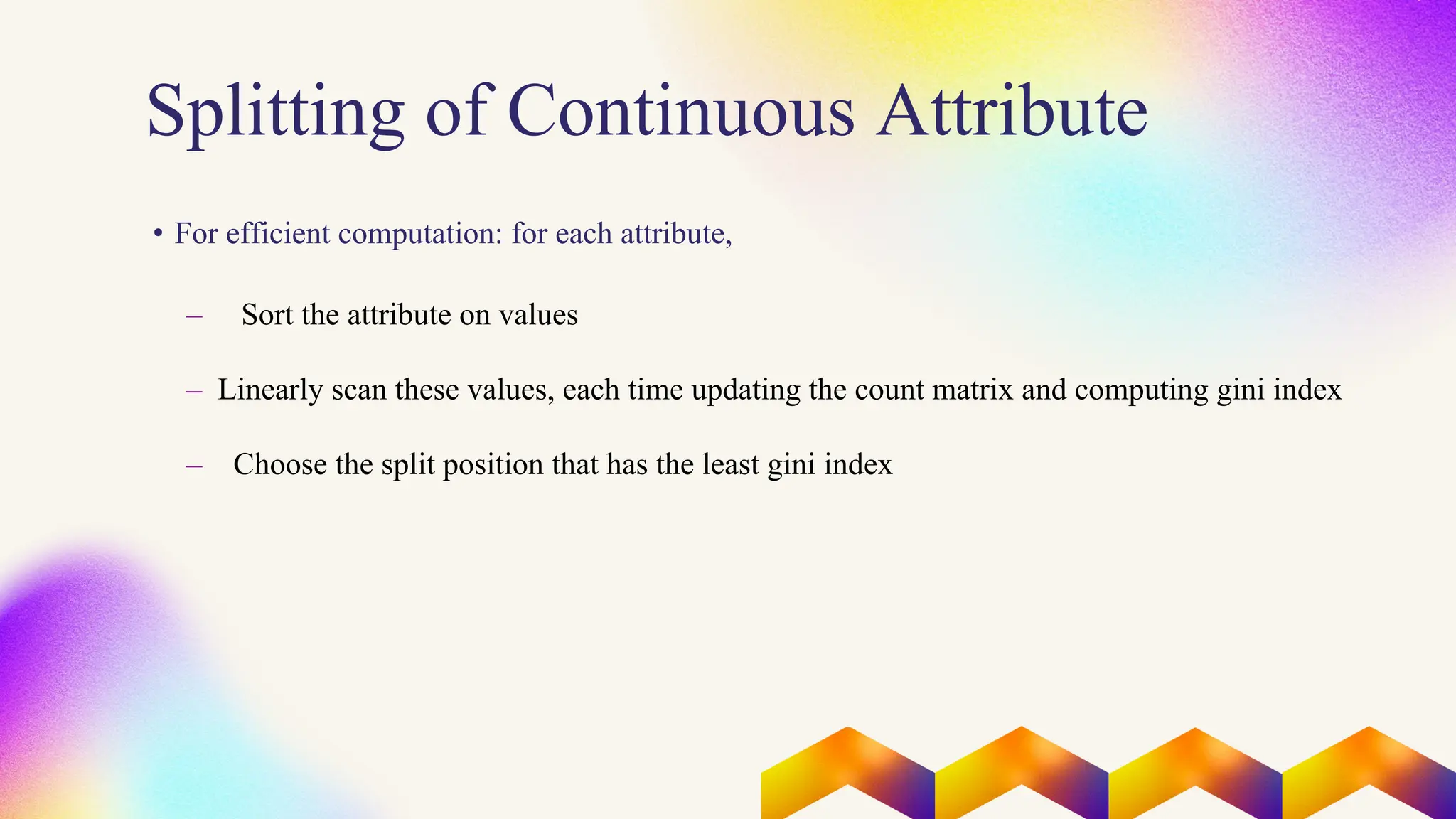 Splitting of Continuous Attribute

• For efficient computation: for each attribute,

– Sort the attribute on values

– Linearly scan these values, each time updating the count matrix and computing gini index

– Choose the split position that has the least gini index